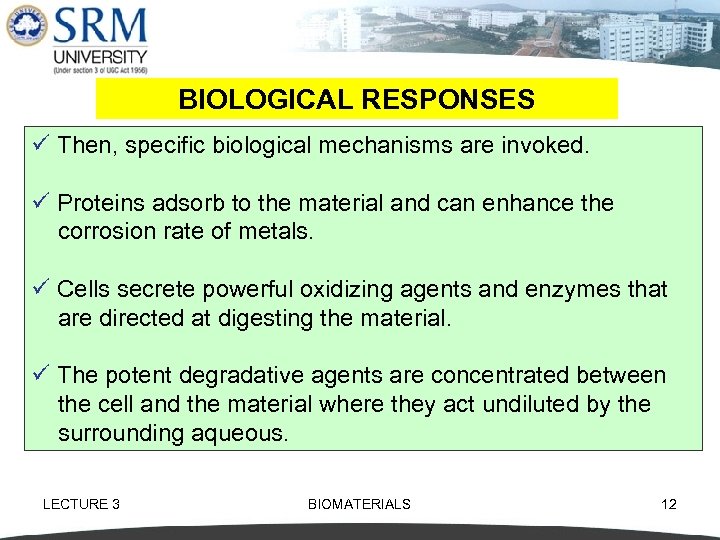 SRM UNIVERSITY
(Under section 3 of UGC Act 1956)

BIOLOGICAL RESPONSES

✓ Then, specific biological mechanisms are invoked.

✓ Proteins adsorb to the material and can enhance the corrosion rate of metals.

✓ Cells secrete powerful oxidizing agents and enzymes that are directed at digesting the material.

✓ The potent degradative agents are concentrated between the cell and the material where they act undiluted by the surrounding aqueous.

LECTURE 3

BIOMATERIALS

12